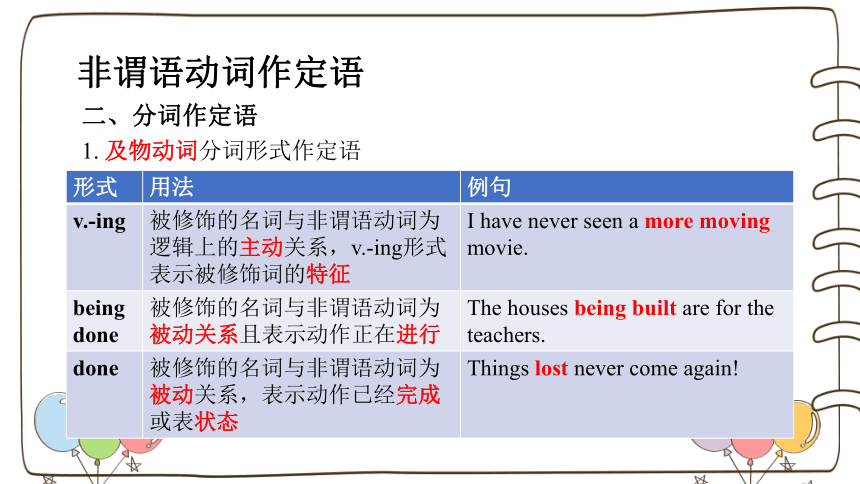 非谓语动词作定语

二、分词作定语

1. 及物动词分词形式作定语

| 形式 | 用法 | 例句 |
|---|---|---|
| v.-ing | 被修饰的名词与非谓语动词为逻辑上的主动关系，v.-ing形式表示被修饰词的特征 | I have never seen a more moving movie. |
| being done | 被修饰的名词与非谓语动词为被动关系且表示动作正在进行 | The houses being built are for the teachers. |
| done | 被修饰的名词与非谓语动词为被动关系，表示动作已经完成或表状态 | Things lost never come again! |